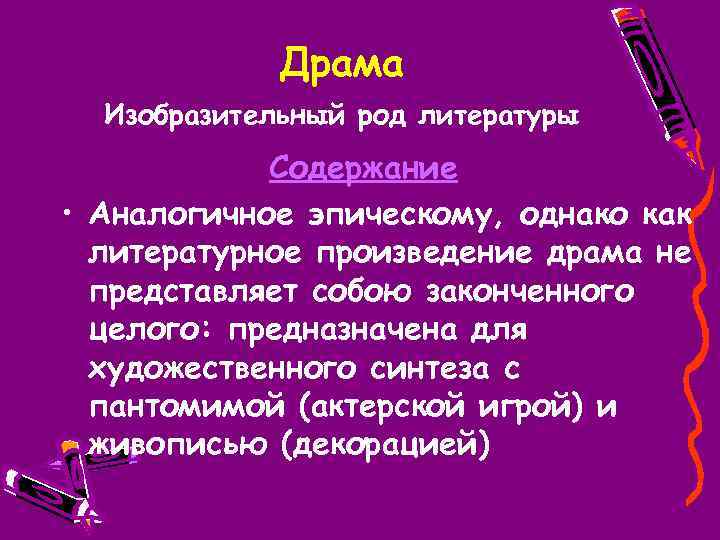 Драма

Изобразительный род литературы

Содержание

• Аналогичное эпическому, однако как литературное произведение драма не представляет собою законченного целого: предназначена для художественного синтеза с пантомимой (актерской игрой) и живописью (декорацией)